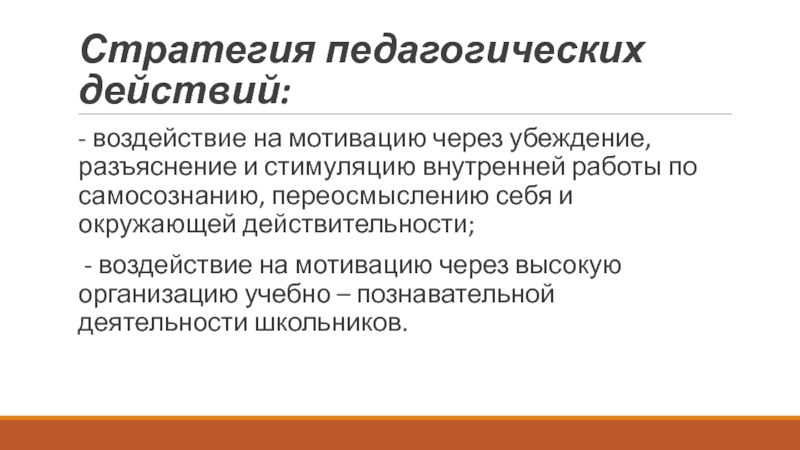 Стратегия педагогических действий:

- воздействие на мотивацию через убеждение, разъяснение и стимуляцию внутренней работы по самосознанию, переосмыслению себя и окружающей действительности;

- воздействие на мотивацию через высокую организацию учебно – познавательной деятельности школьников.